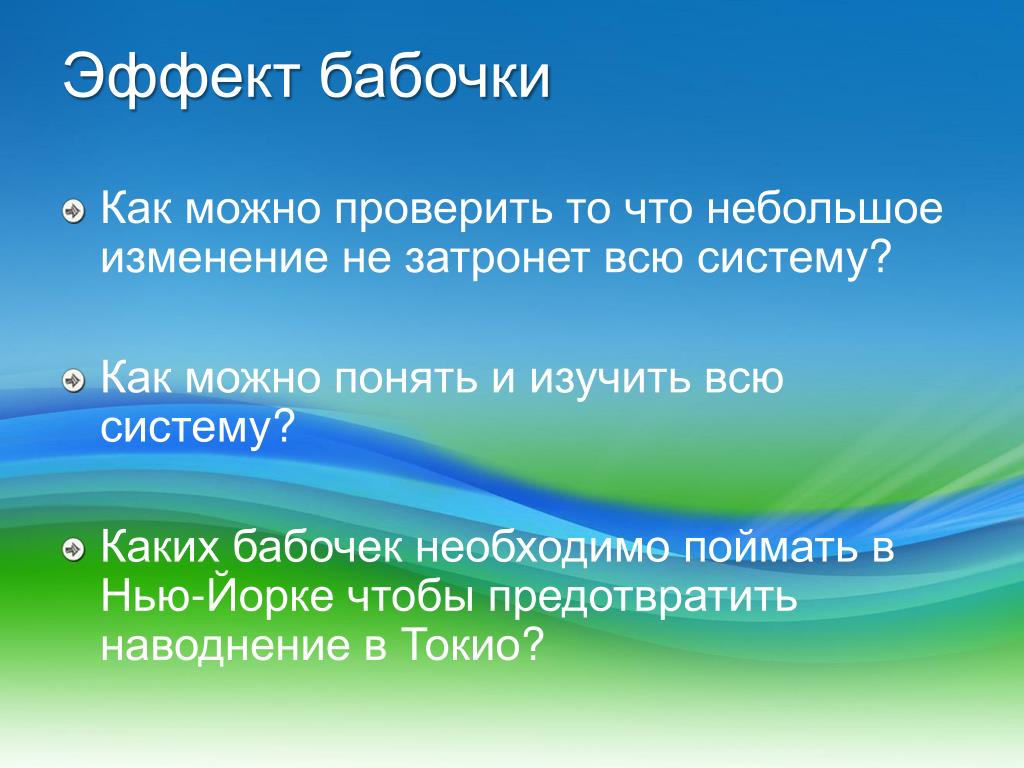 Эффект бабочки

Как можно проверить то что небольшое изменение не затронет всю систему?

Как можно понять и изучить всю систему?

Каких бабочек необходимо поймать в Нью-Йорке чтобы предотвратить наводнение в Токио?